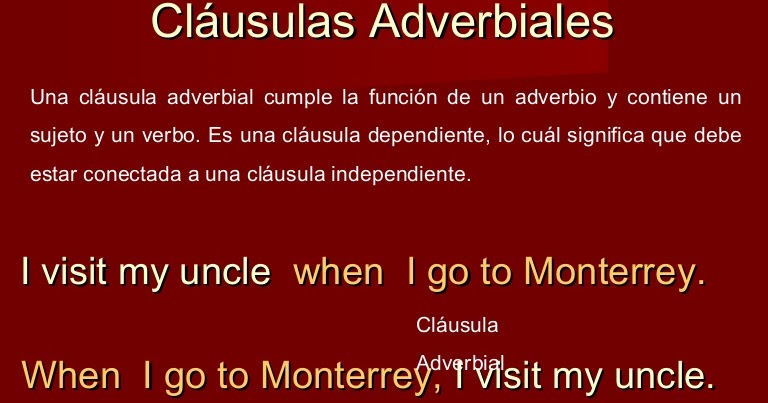 Cláusulas Adverbiales

Una cláusula adverbial cumple la función de un adverbio y contiene un sujeto y un verbo. Es una cláusula dependiente, lo cuál significa que debe estar conectada a una cláusula independiente.

I visit my uncle when I go to Monterrey.

Cláusula Adverbial

When I go to Monterrey, I visit my uncle.